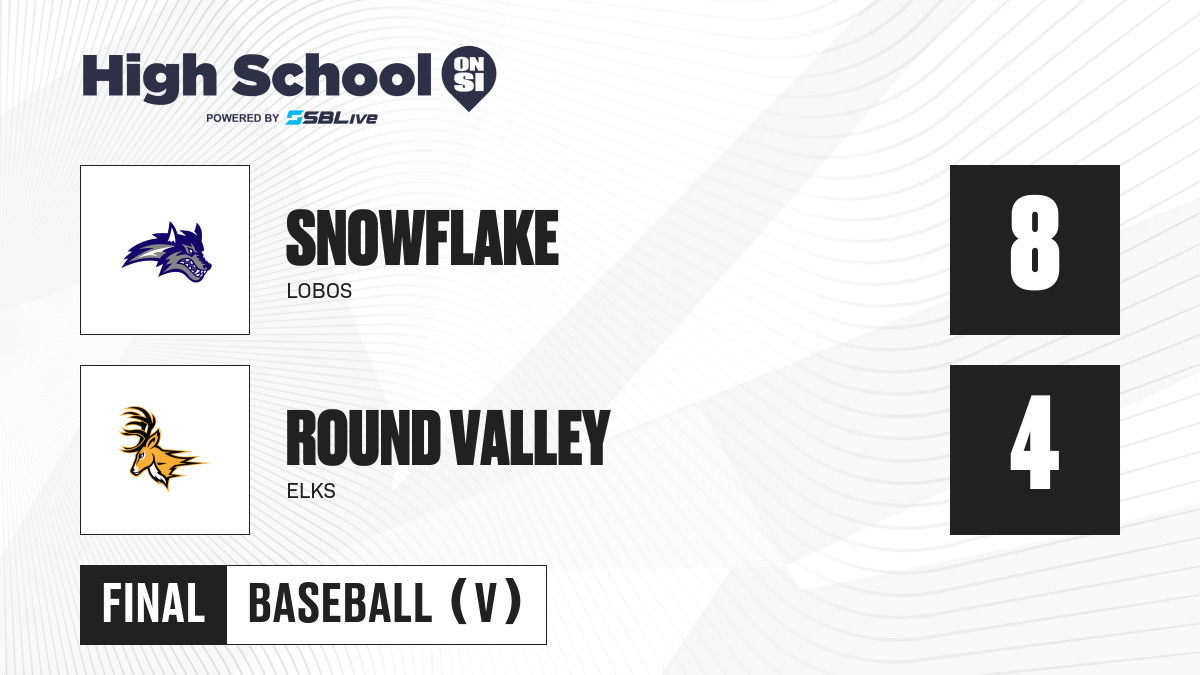 High School ON SI
POWERED BY SBLive

SNOWFLAKE
LOBOS
8

ROUND VALLEY
ELKS
4

FINAL
BASEBALL (V)